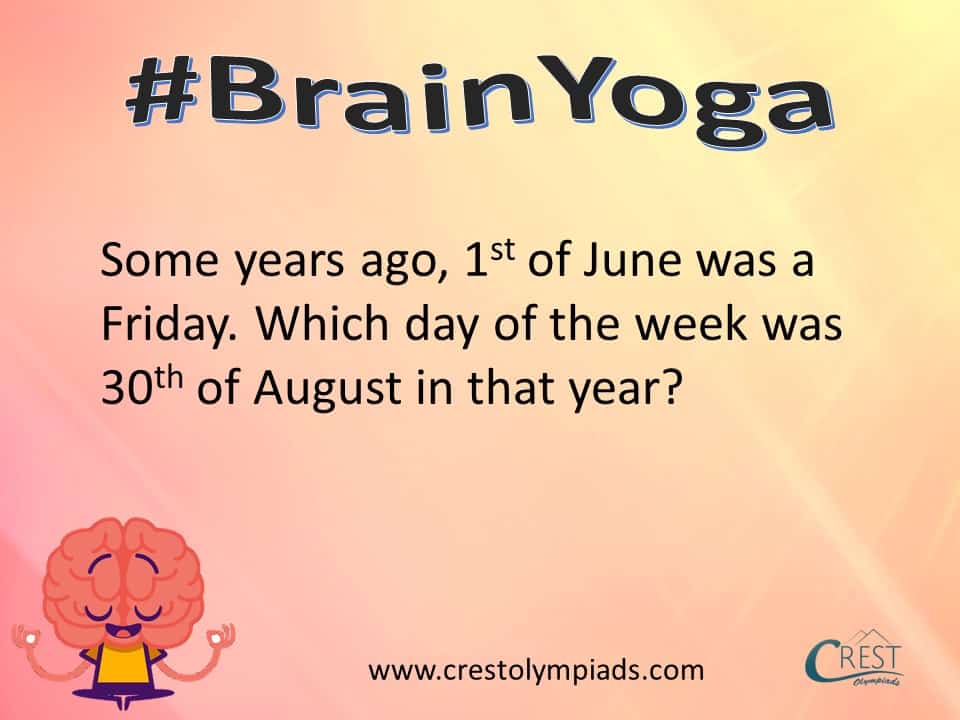 #BrainYoga

Some years ago, 1$^{st}$ of June was a Friday. Which day of the week was 30$^{th}$ of August in that year?

www.crestolympiads.com

CREST Olympiads